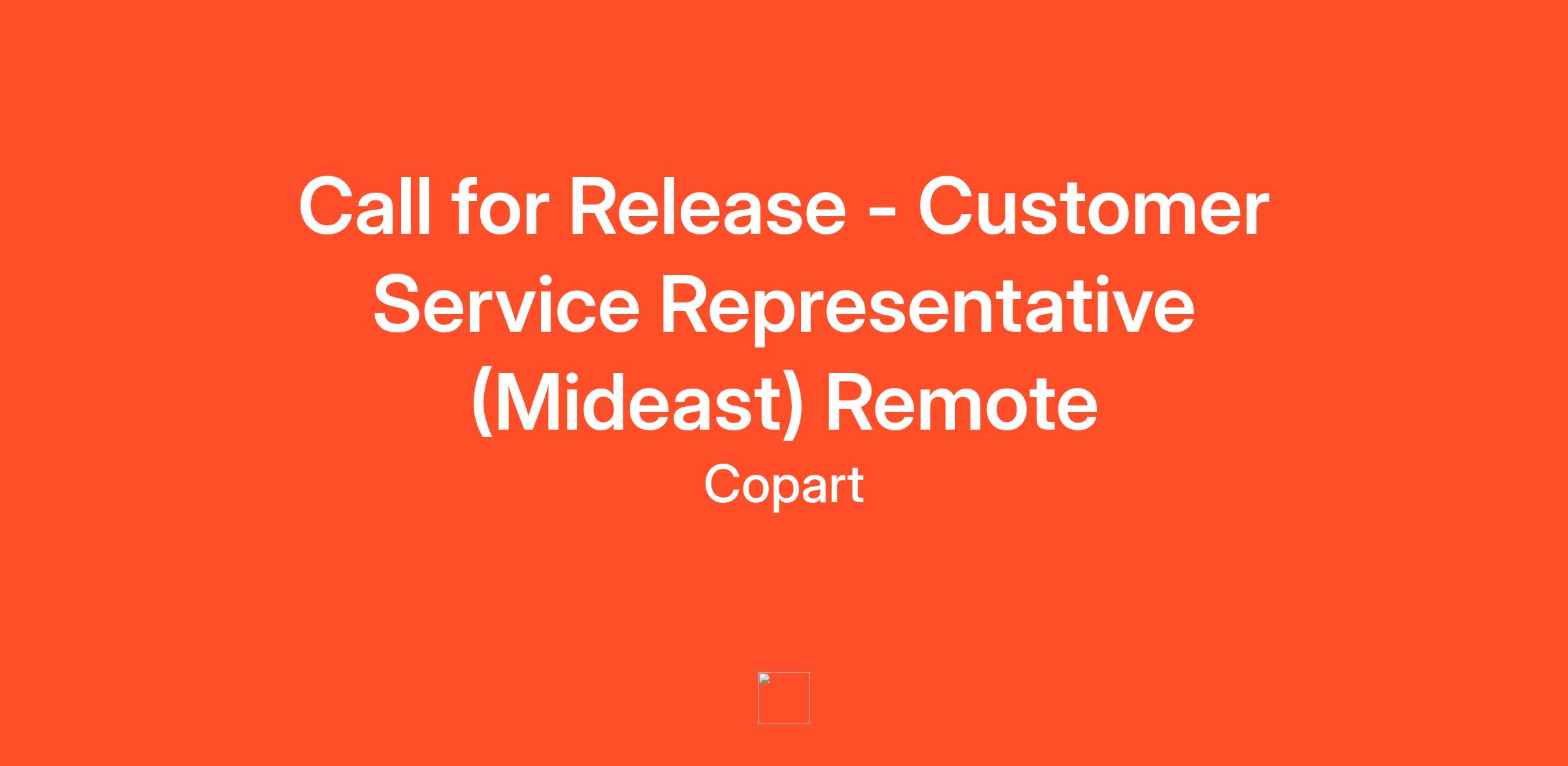 Call for Release - Customer Service Representative (Mideast) Remote

Copart